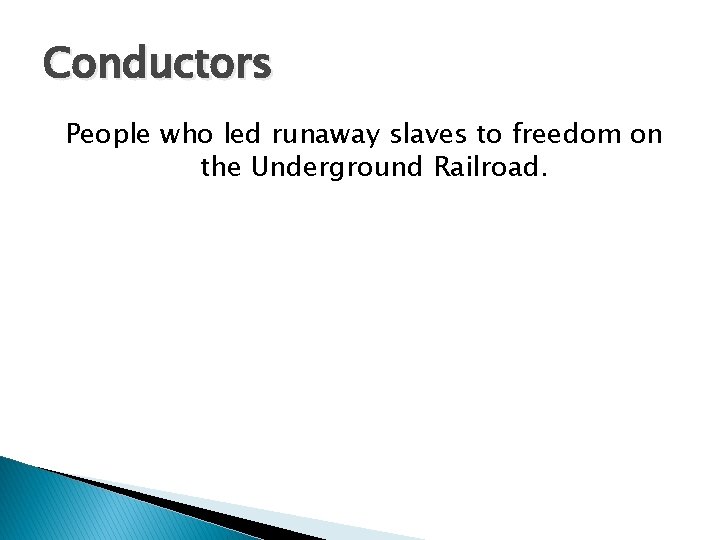 Conductors

People who led runaway slaves to freedom on the Underground Railroad.